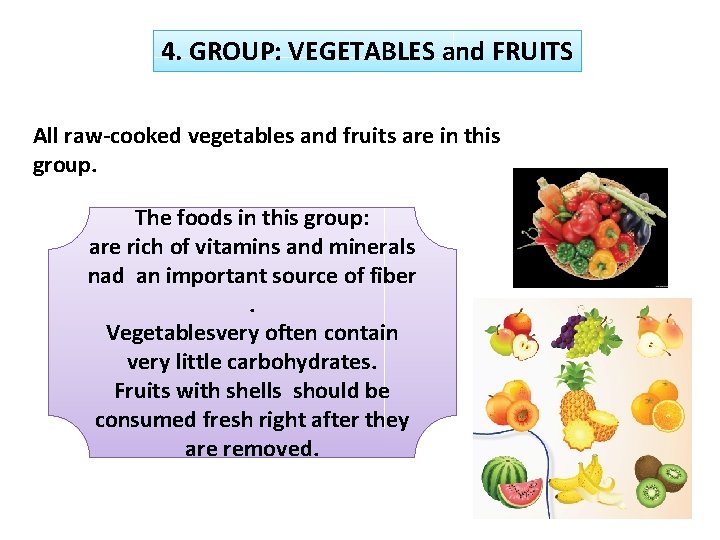 4. GROUP: VEGETABLES and FRUITS

All raw-cooked vegetables and fruits are in this group.

The foods in this group:
are rich of vitamins and minerals nad an important source of fiber
.
Vegetablesvery often contain very little carbohydrates.
Fruits with shells should be consumed fresh right after they are removed.